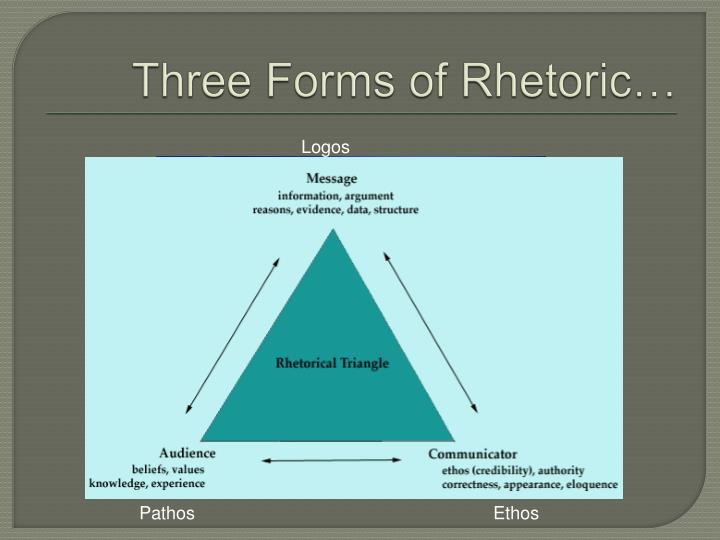 Three Forms of Rhetoric…

Logos

Message
information, argument
reasons, evidence, data, structure

Rhetorical Triangle

Audience
beliefs, values
knowledge, experience

Communicator
ethos (credibility), authority
correctness, appearance, eloquence

Pathos

Ethos